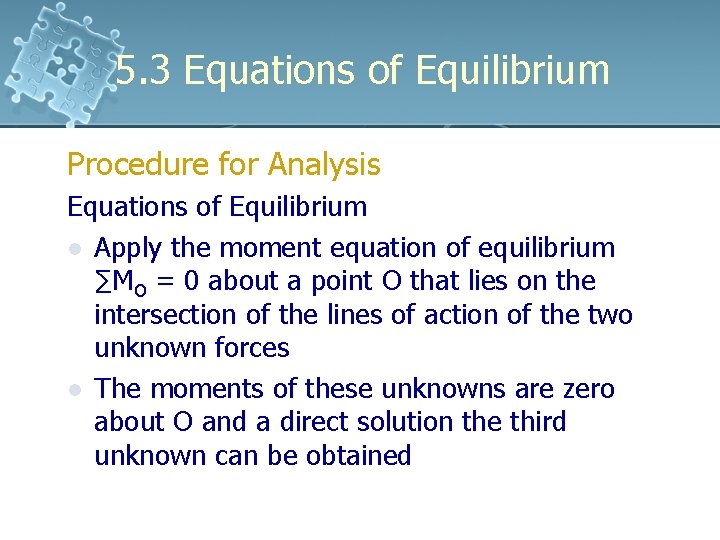 5.3 Equations of Equilibrium

Procedure for Analysis

Equations of Equilibrium

- Apply the moment equation of equilibrium $\sum M_O = 0$ about a point O that lies on the intersection of the lines of action of the two unknown forces
- The moments of these unknowns are zero about O and a direct solution the third unknown can be obtained